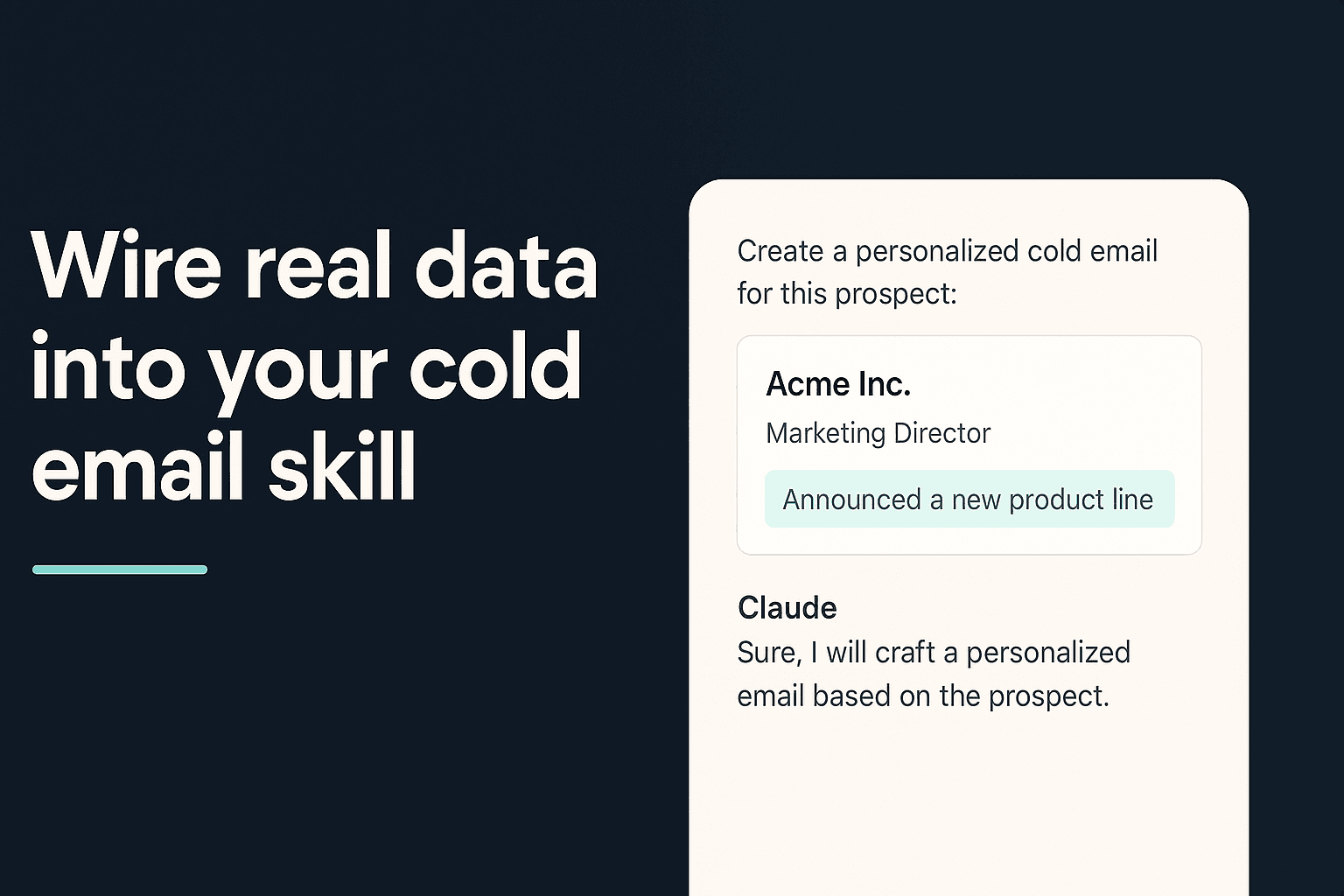 Wire real data into your cold email skill

Create a personalized cold email for this prospect:

Acme Inc.
Marketing Director
Announced a new product line

Claude
Sure, I will craft a personalized email based on the prospect.